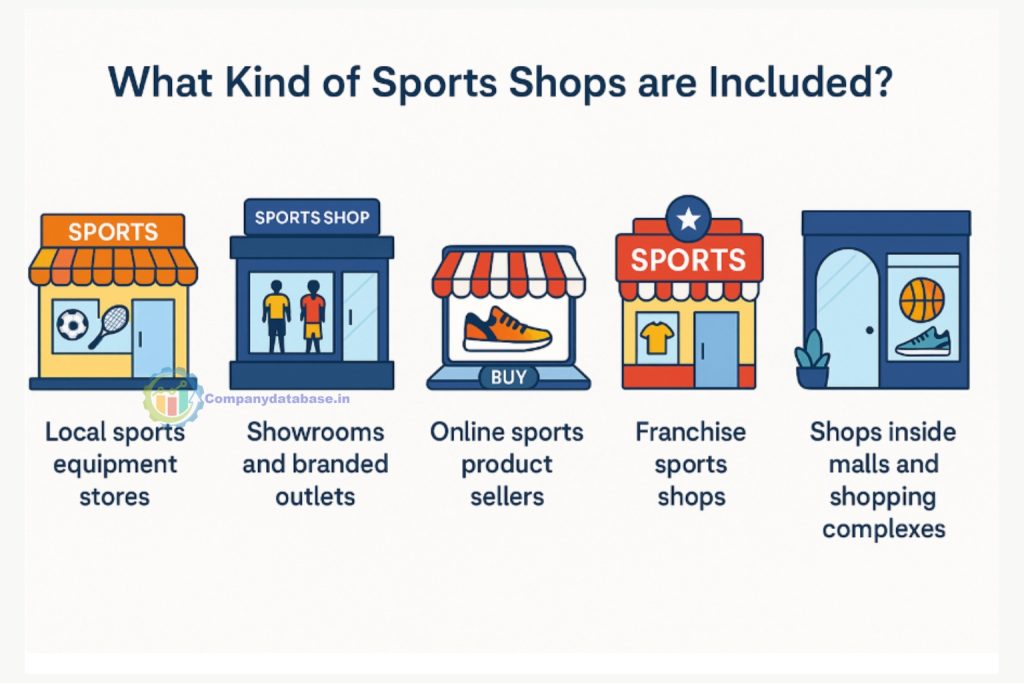 What Kind of Sports Shops are Included?

SPORTS

SPORTS SHOP

BUY

SPORTS

Companydatabase.in

Local sports equipment stores

Showrooms and branded outlets

Online sports product sellers

Franchise sports shops

Shops inside malls and shopping complexes